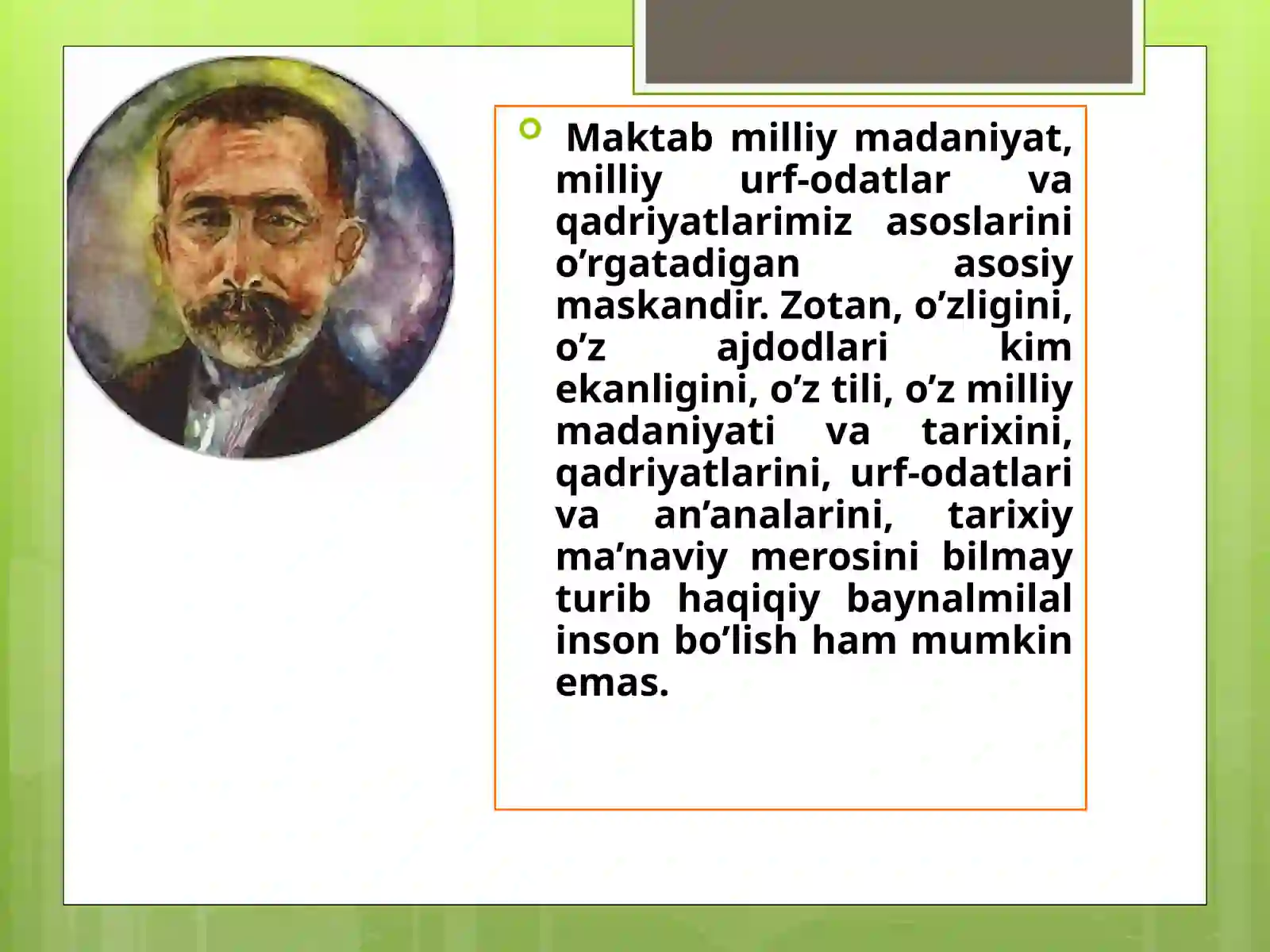 Maktab milliy madaniyat, milliy urf-odatlar va qadriyatlarimiz asoslarini o’rgatadigan asosiy maskandir. Zotan, o’zligini, o’z ajdodlari kim ekanligini, o’z tili, o’z milliy madaniyati va tarixini, qadriyatlarini, urf-odatlari va an’analarini, tarixiy ma’naviy merosini bilmay turib haqiqiy baynalmilal inson bo’lish ham mumkin emas.